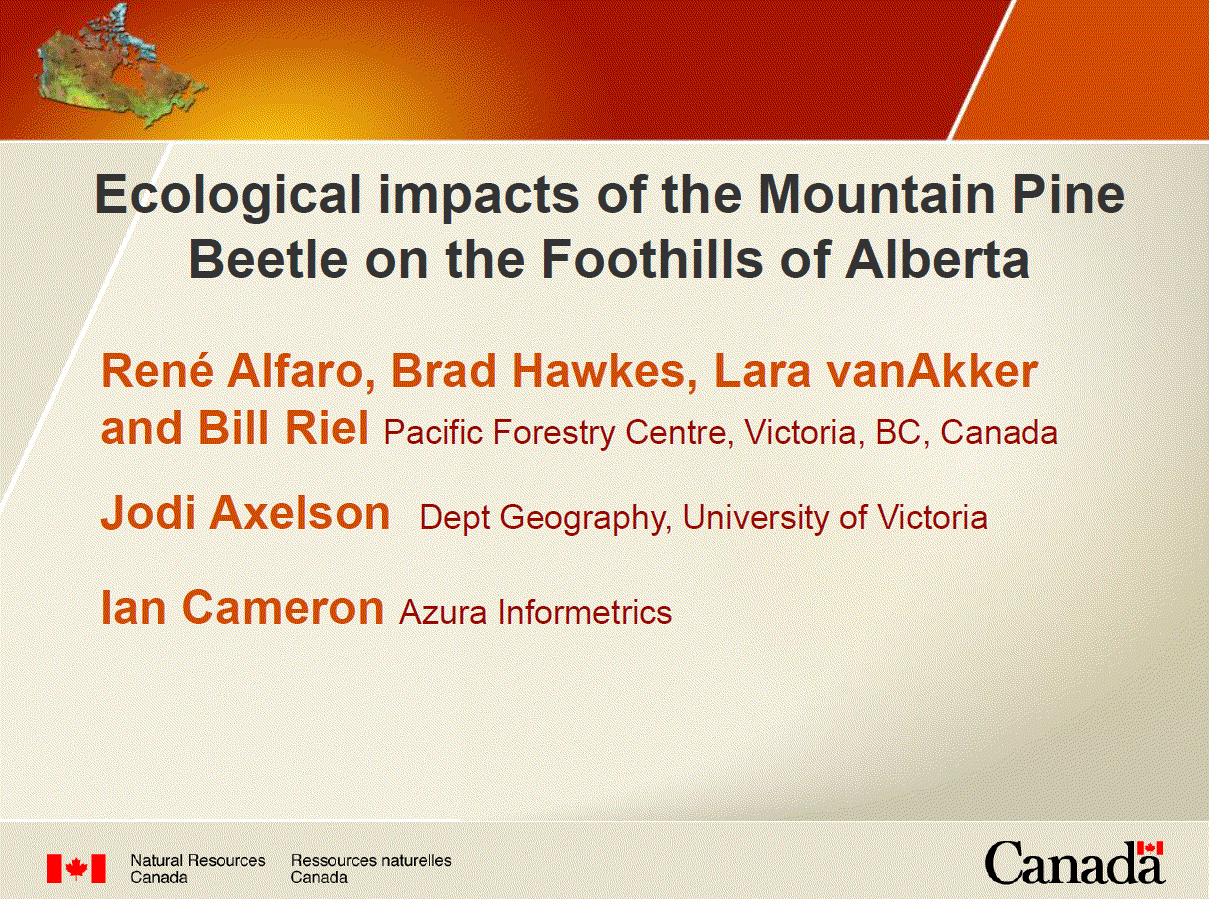 Ecological impacts of the Mountain Pine Beetle on the Foothills of Alberta

René Alfaro, Brad Hawkes, Lara vanAkker and Bill Riel Pacific Forestry Centre, Victoria, BC, Canada

Jodi Axelson Dept Geography, University of Victoria

Ian Cameron Azura Informetrics

Natural Resources Canada Ressources naturelles Canada

Canada